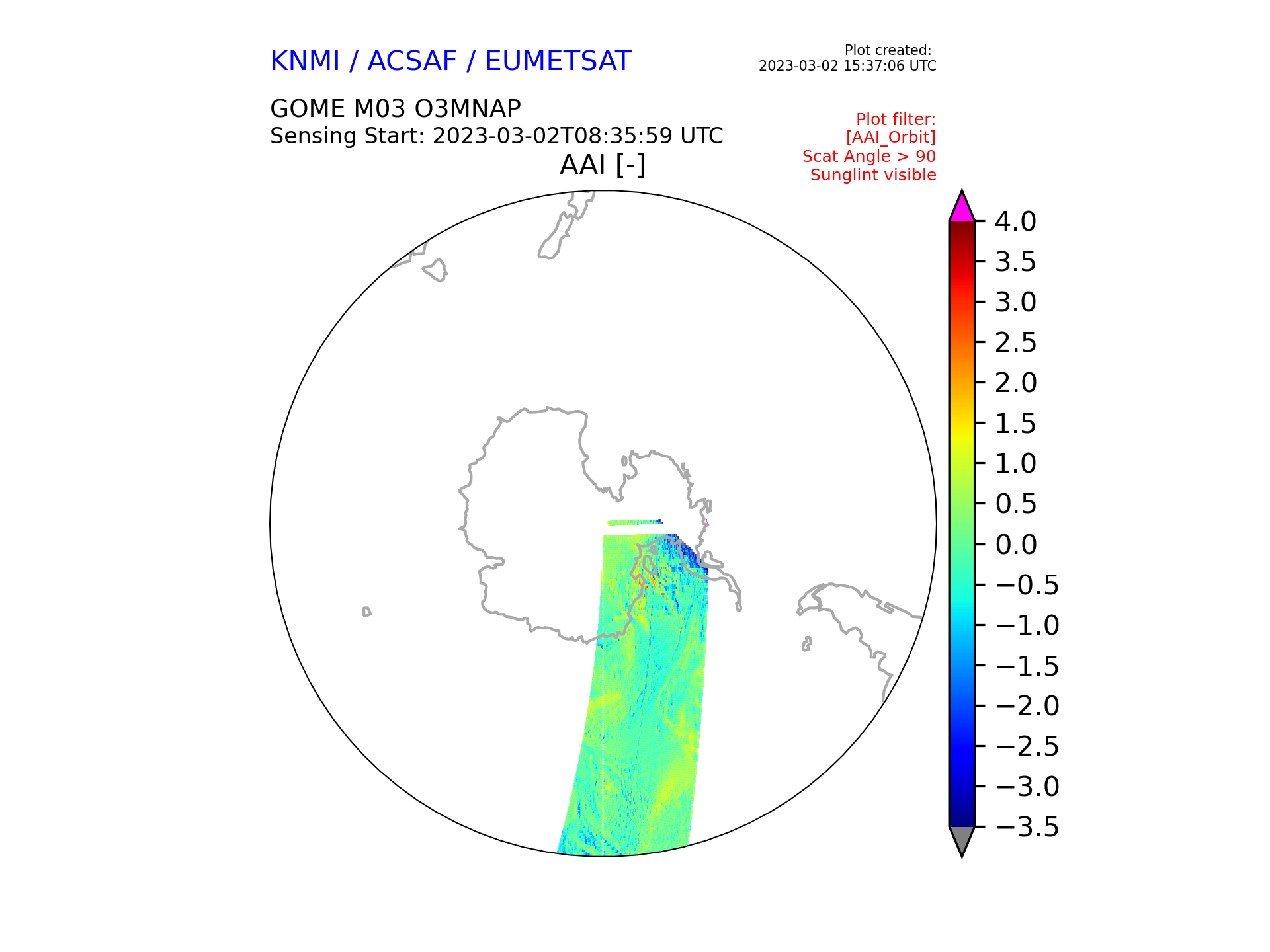 KNMI / ACSAF / EUMETSAT

Plot created:
2023-03-02 15:37:06 UTC

GOME M03 O3MNAP
Sensing Start: 2023-03-02T08:35:59 UTC

Plot filter:
[AAI_Orbit]
Scat Angle > 90
Sunglint visible

AAI [-]

4.0
3.5
3.0
2.5
2.0
1.5
1.0
0.5
0.0
−0.5
−1.0
−1.5
−2.0
−2.5
−3.0
−3.5